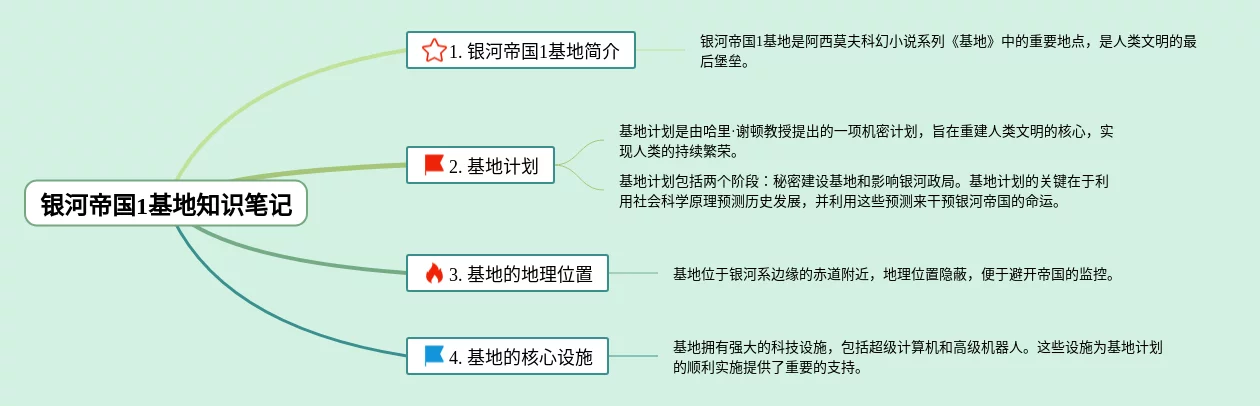 银河帝国1基地知识笔记

1. 银河帝国1基地简介

银河帝国1基地是阿西莫夫科幻小说系列《基地》中的重要地点，是人类文明的最后堡垒。

2. 基地计划

基地计划是由哈里·谢顿教授提出的一项机密计划，旨在重建人类文明的核心，实现人类的持续繁荣。

基地计划包括两个阶段：秘密建设基地和影响银河政局。基地计划的关键在于利用社会科学原理预测历史发展，并利用这些预测来干预银河帝国的命运。

3. 基地的地理位置

基地位于银河系边缘的赤道附近，地理位置隐蔽，便于避开帝国的监控。

4. 基地的核心设施

基地拥有强大的科技设施，包括超级计算机和高级机器人。这些设施为基地计划的顺利实施提供了重要的支持。